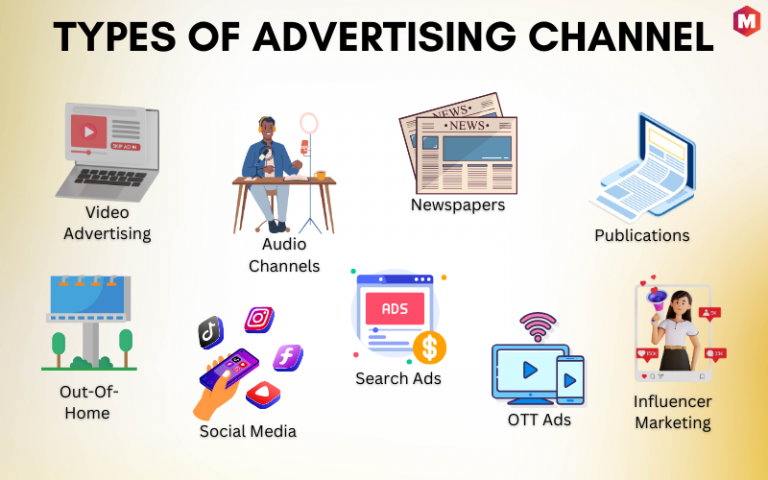 TYPES OF ADVERTISING CHANNEL

M

SKIP AD

Video Advertising

Audio Channels

NEWS

NEWS

Newspapers

Publications

Out-Of-Home

Social Media

ADS

$

Search Ads

OTT Ads

Influencer Marketing